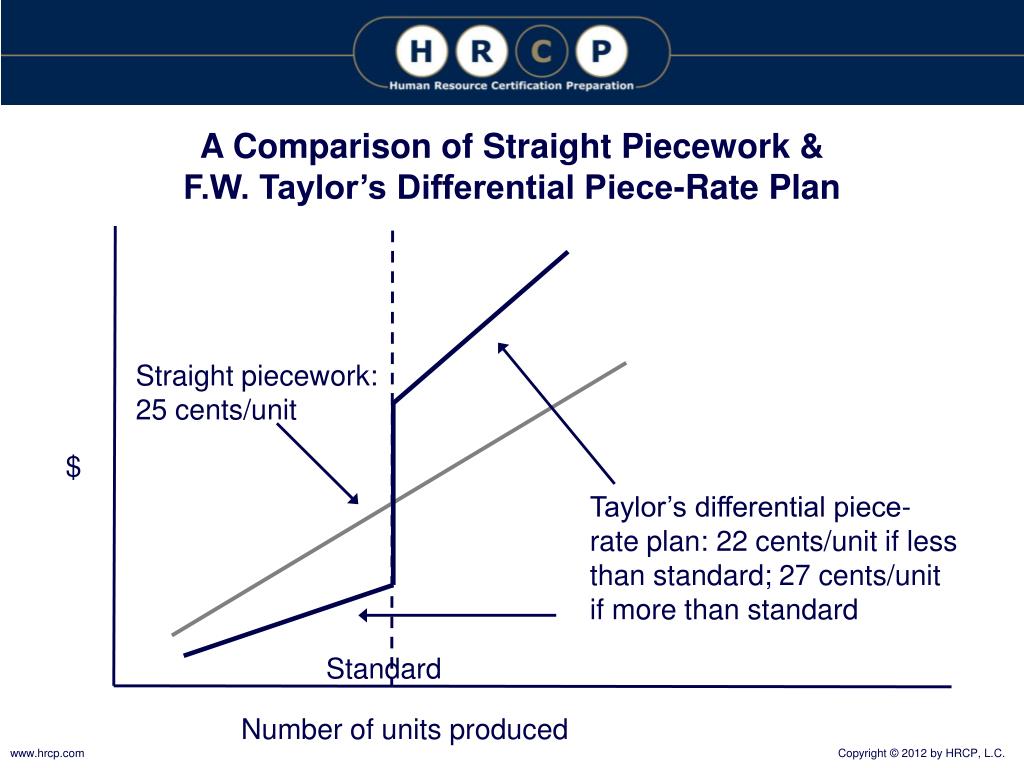 H R C P
Human Resource Certification Preparation

A Comparison of Straight Piecework & F.W. Taylor's Differential Piece-Rate Plan

Straight piecework: 25 cents/unit

$

Taylor's differential piece-rate plan: 22 cents/unit if less than standard; 27 cents/unit if more than standard

Standard

Number of units produced

www.hrcp.com

Copyright © 2012 by HRCP, L.C.